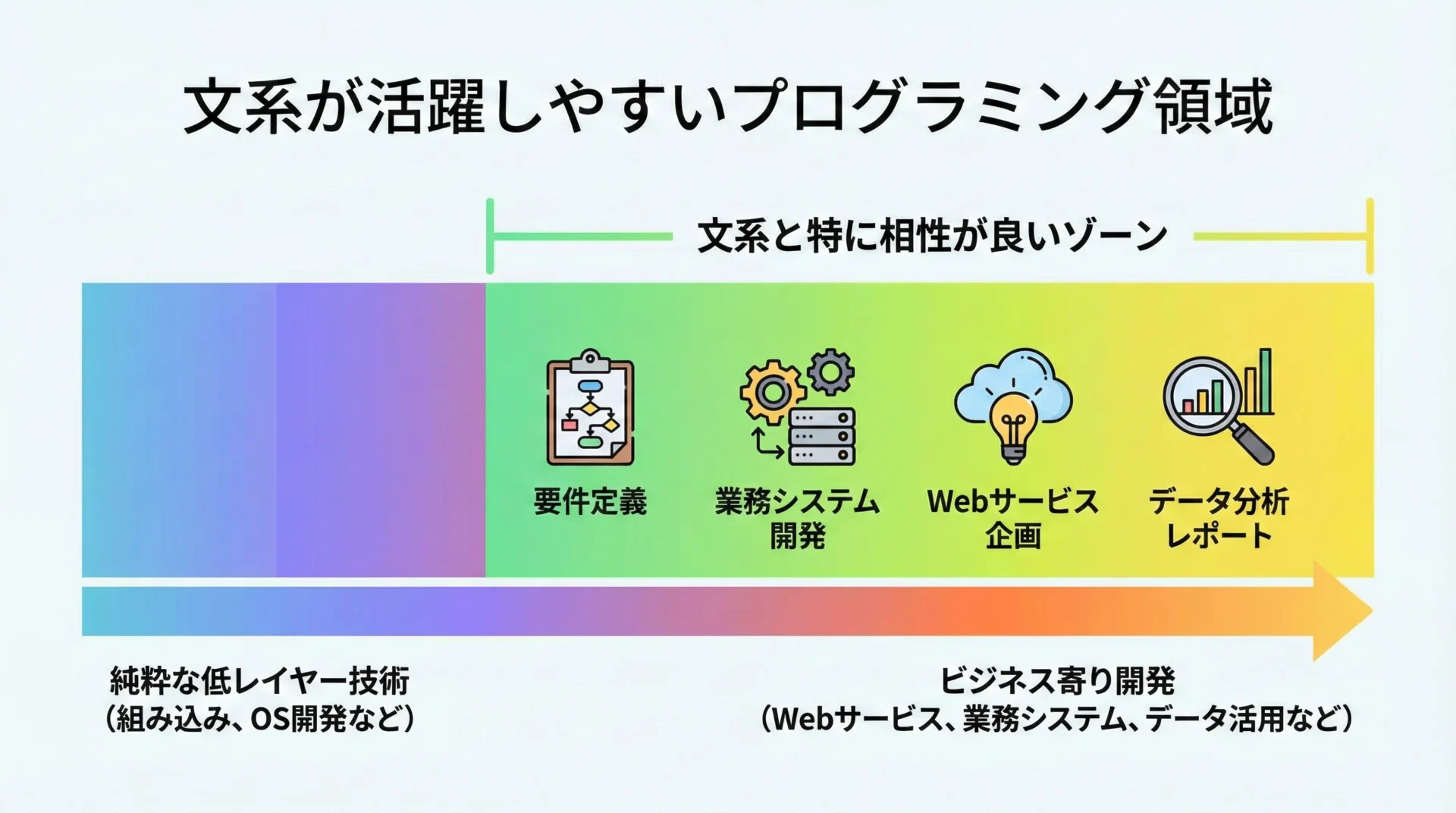 文系が活躍しやすいプログラミング領域

文系と特に相性が良いゾーン

要件定義

業務システム開発

Webサービス企画

データ分析レポート

純粋な低レイヤー技術
（組み込み、OS開発など）

ビジネス寄り開発
（Webサービス、業務システム、データ活用など）